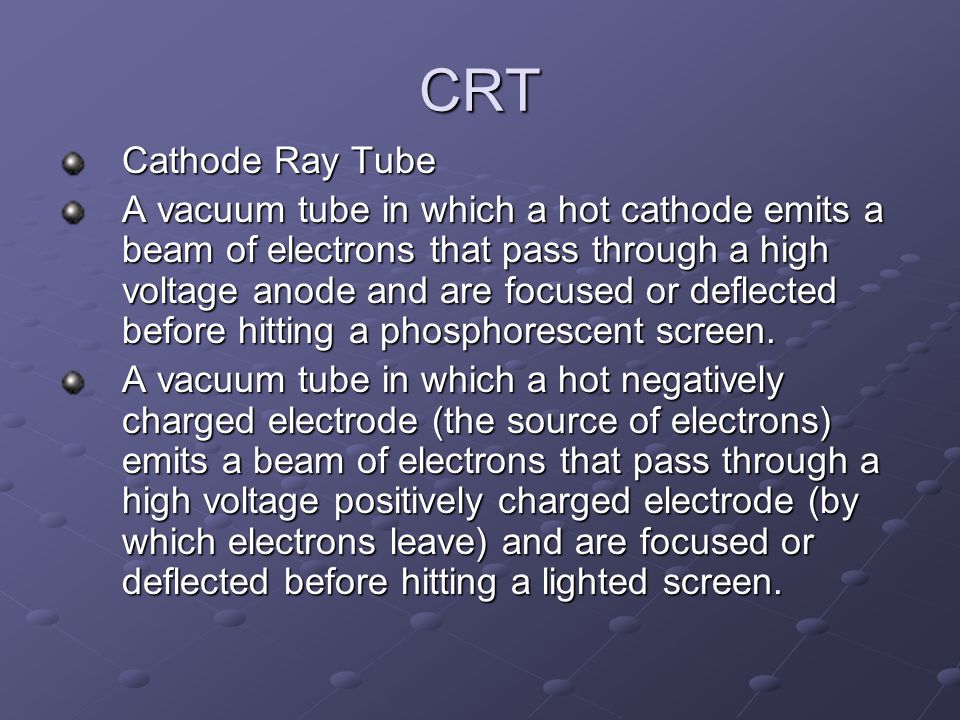 CRT

Cathode Ray Tube

A vacuum tube in which a hot cathode emits a beam of electrons that pass through a high voltage anode and are focused or deflected before hitting a phosphorescent screen.

A vacuum tube in which a hot negatively charged electrode (the source of electrons) emits a beam of electrons that pass through a high voltage positively charged electrode (by which electrons leave) and are focused or deflected before hitting a lighted screen.